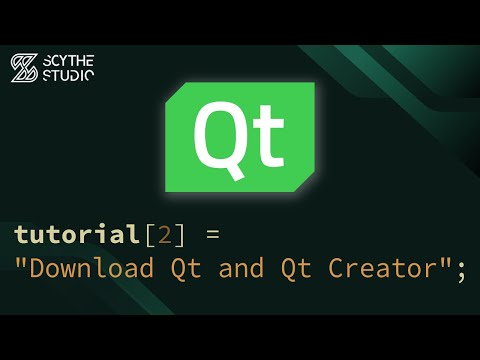 SCYTHE STUDIO

Qt

tutorial[2] =
"Download Qt and Qt Creator";